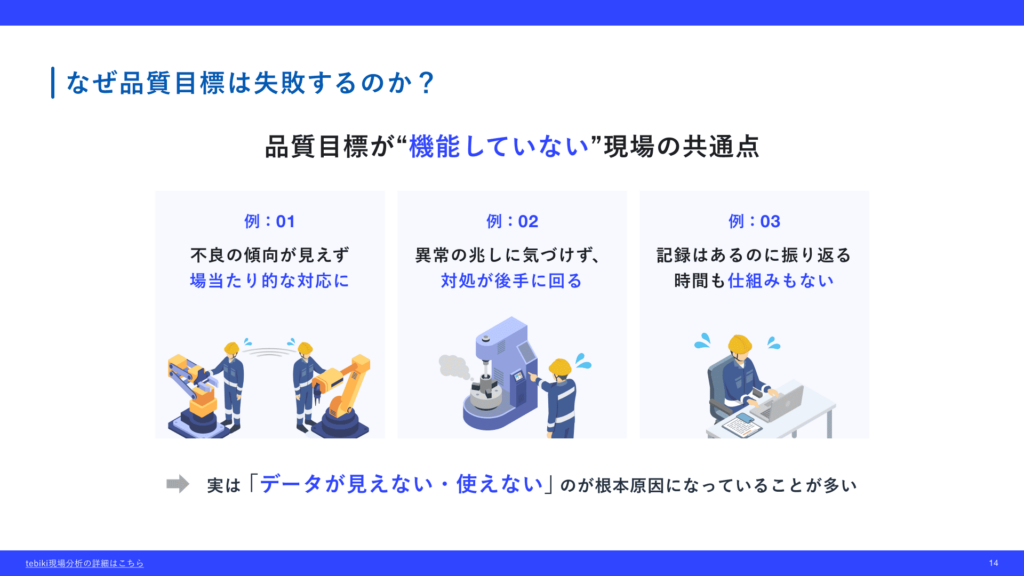 なぜ品質目標は失敗するのか？

品質目標が“機能していない”現場の共通点

例：01
不良の傾向が見えず
場当たり的な対応に

例：02
異常の兆しに気づけず、
対処が後手に回る

例：03
記録はあるのに振り返る
時間も仕組みもない

実は「データが見えない・使えない」のが根本原因になっていることが多い

tebiki現場分析の詳細はこちら

14